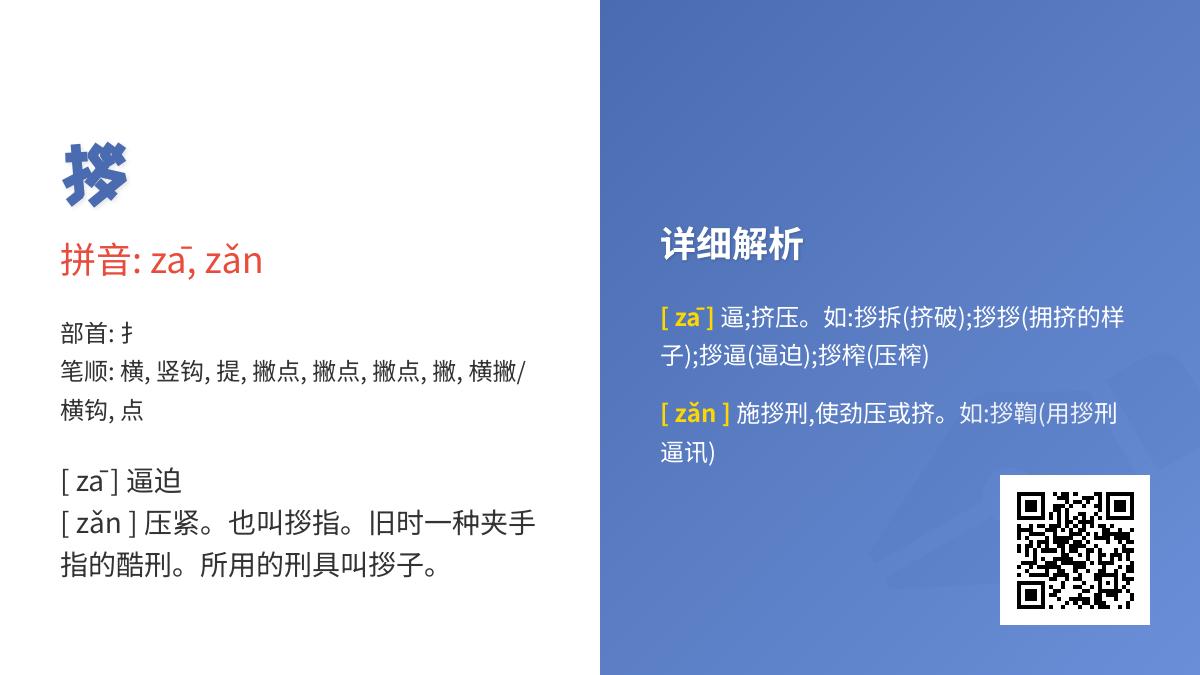 拶

拼音: zā, zǎn

部首: 扌
笔顺: 横, 竖钩, 提, 撇点, 撇点, 撇点, 撇, 横撇/横钩, 点

[ zā ] 逼迫
[ zǎn ] 压紧。也叫拶指。旧时一种夹手指的酷刑。所用的刑具叫拶子。

详细解析

[ zā ] 逼;挤压。如:拶拆(挤破);拶拶(拥挤的样子);拶逼(逼迫);拶榨(压榨)

[ zǎn ] 施拶刑,使劲压或挤。如:拶鞫(用拶刑逼讯)